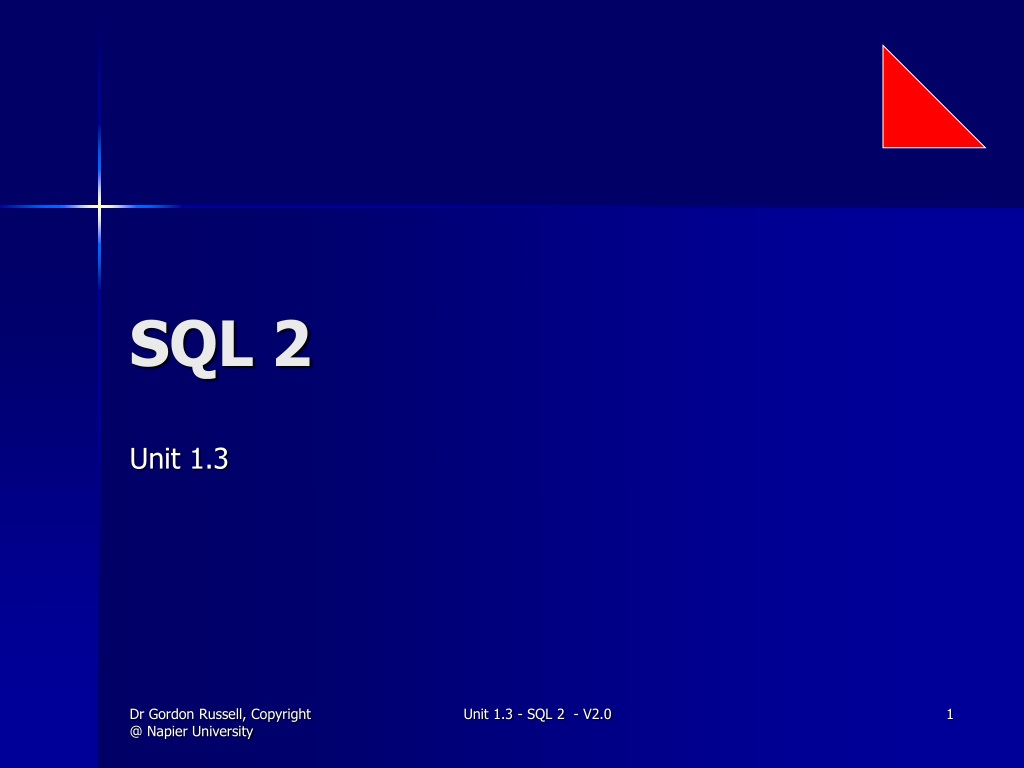 SQL 2

Unit 1.3

Dr Gordon Russell, Copyright @ Napier University

Unit 1.3 - SQL 2 - V2.0

1